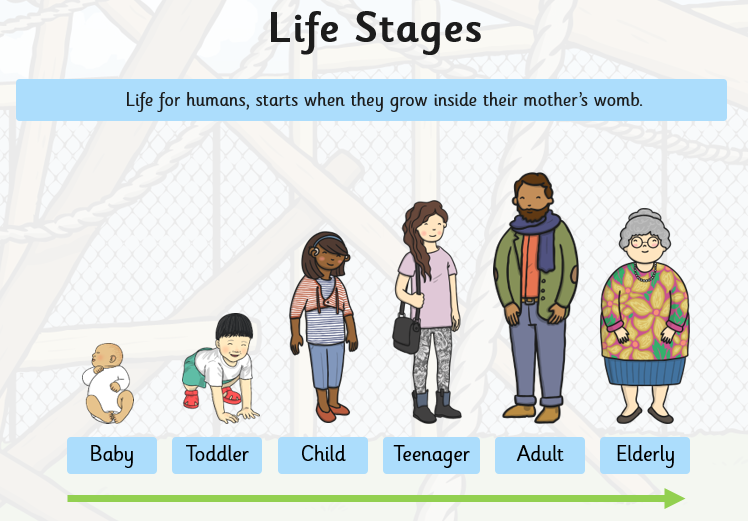 Life Stages

Life for humans, starts when they grow inside their mother's womb.

Baby

Toddler

Child

Teenager

Adult

Elderly